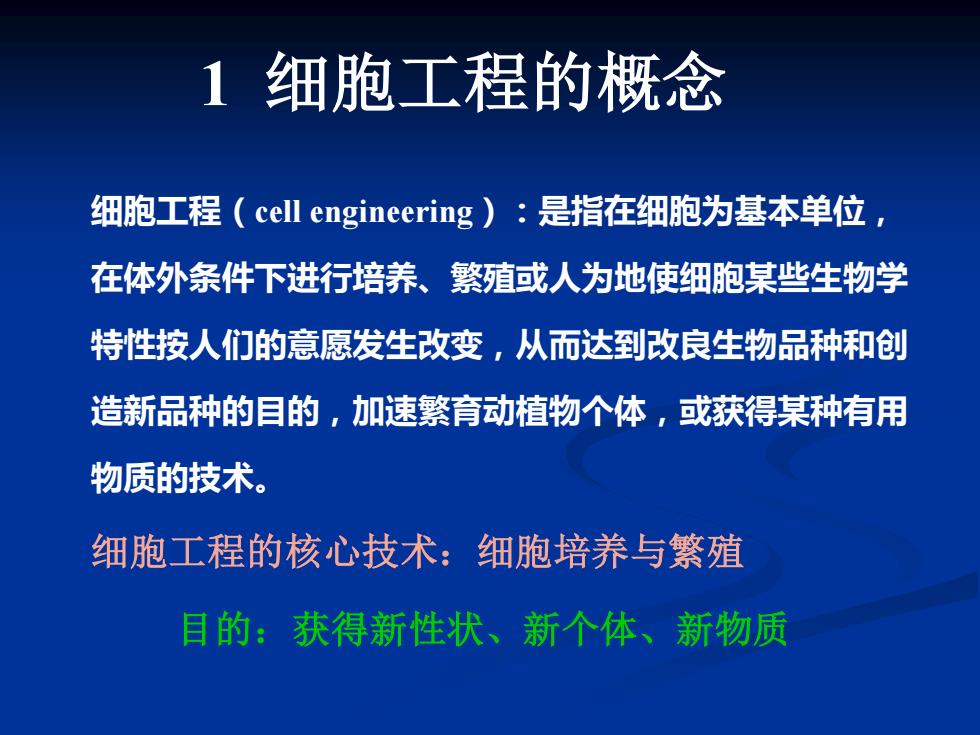 1 细胞工程的概念

细胞工程（cell engineering）：是指在细胞为基本单位，在体外条件下进行培养、繁殖或人为地使细胞某些生物学特性按人们的意愿发生改变，从而达到改良生物品种和创造新品种的目的，加速繁育动植物个体，或获得某种有用物质的技术。

细胞工程的核心技术：细胞培养与繁殖

目的：获得新性状、新个体、新物质